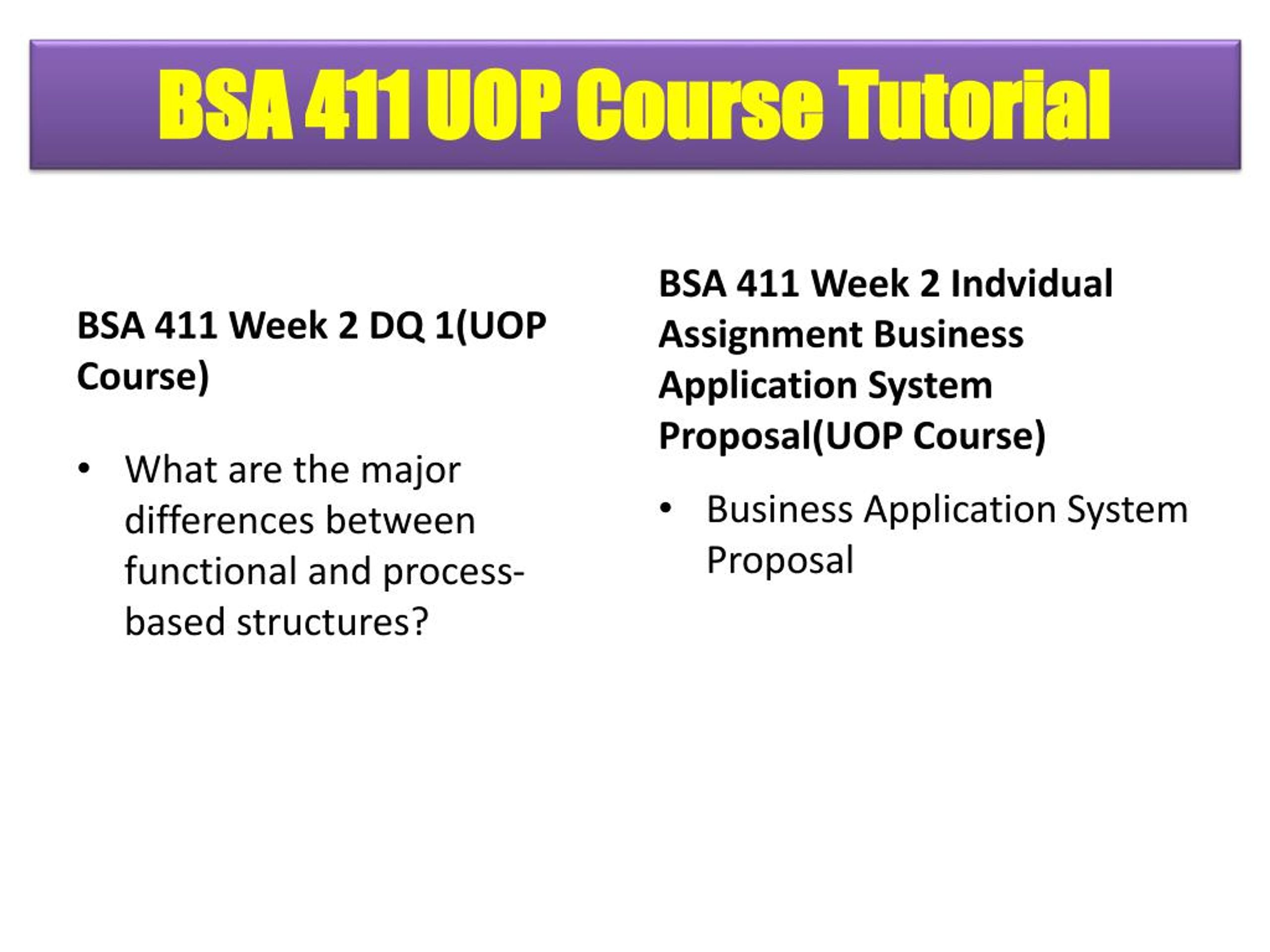 BSA 411 UOP Course Tutorial

BSA 411 Week 2 DQ 1(UOP Course)

• What are the major differences between functional and process-based structures?

BSA 411 Week 2 Indvidual Assignment Business Application System Proposal(UOP Course)

• Business Application System Proposal